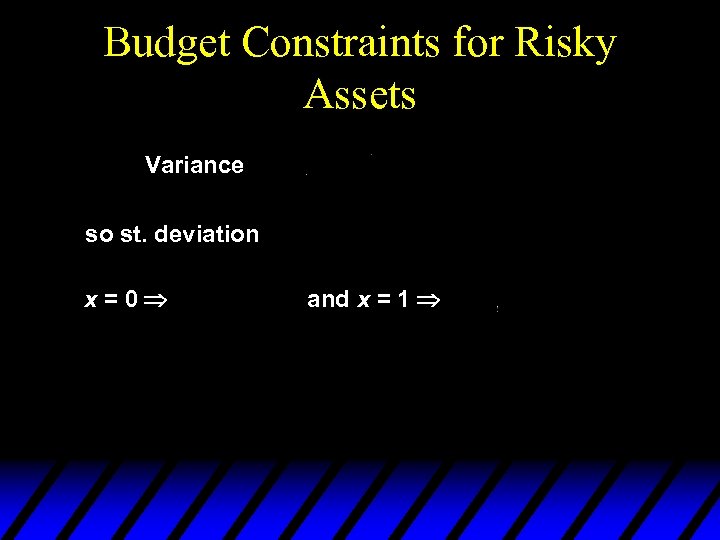 Budget Constraints for Risky Assets

Variance

so st. deviation

$x = 0 \Rightarrow$ and $x = 1 \Rightarrow$